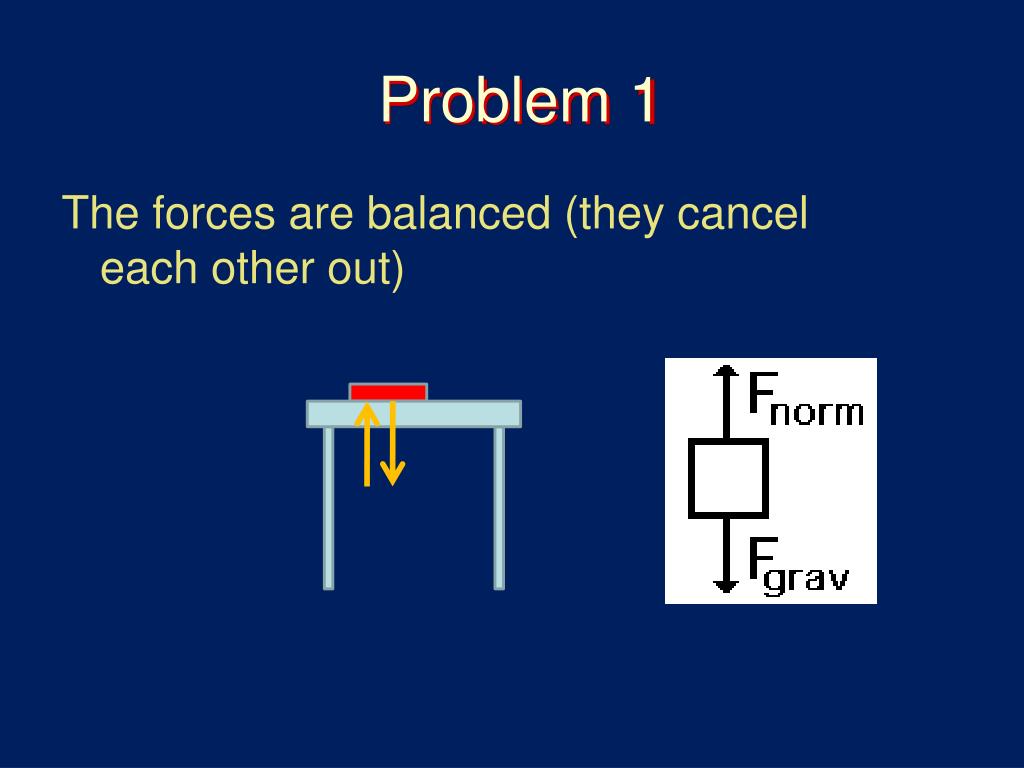 Problem 1

The forces are balanced (they cancel each other out)

$F_{norm}$

$F_{grav}$